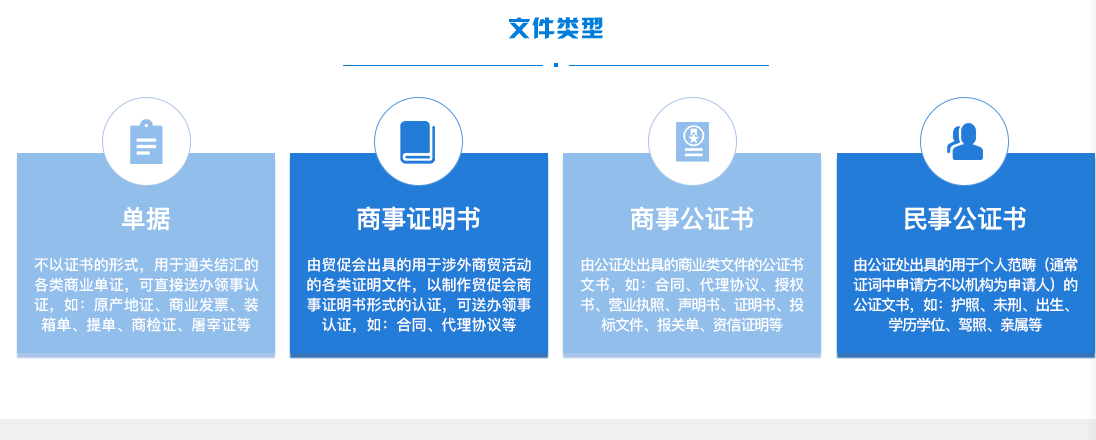 文件类型

单据

不以证书的形式，用于通关结汇的各类商业单证，可直接送办领事认证，如：原产地证、商业发票、装箱单、提单、商检证、屠宰证等

商事证明书

由贸促会出具的用于涉外商贸活动的各类证明文件，以制作贸促会商事证明书形式的认证，可送办领事认证，如：合同、代理协议等

商事公证书

由公证处出具的商业类文件的公证书文书，如：合同、代理协议、授权书、营业执照、声明书、证明书、投标文件、报关单、资信证明等

民事公证书

由公证处出具的用于个人范畴（通常证词中申请方不以机构为申请人）的公证文书，如：护照、未刑、出生、学历学位、驾照、亲属等